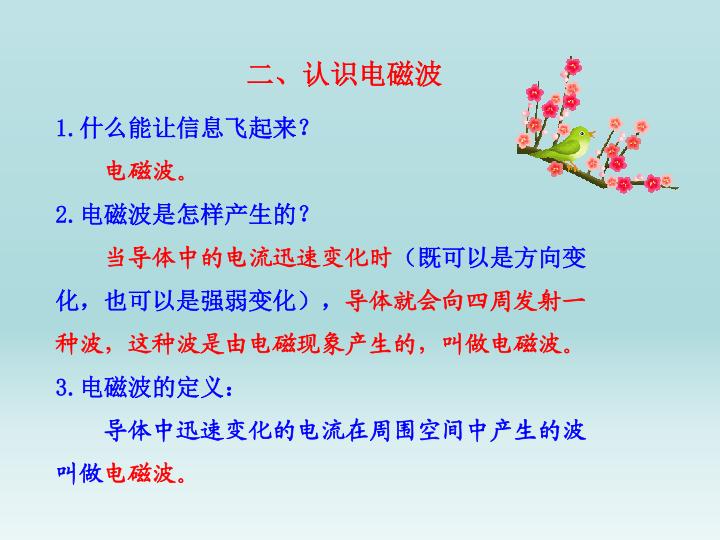 二、认识电磁波

1.什么能让信息飞起来？

电磁波。

2.电磁波是怎样产生的？

当导体中的电流迅速变化时（既可以是方向变化，也可以是强弱变化），导体就会向四周发射一种波，这种波是由电磁现象产生的，叫做电磁波。

3.电磁波的定义：

导体中迅速变化的电流在周围空间中产生的波叫做电磁波。